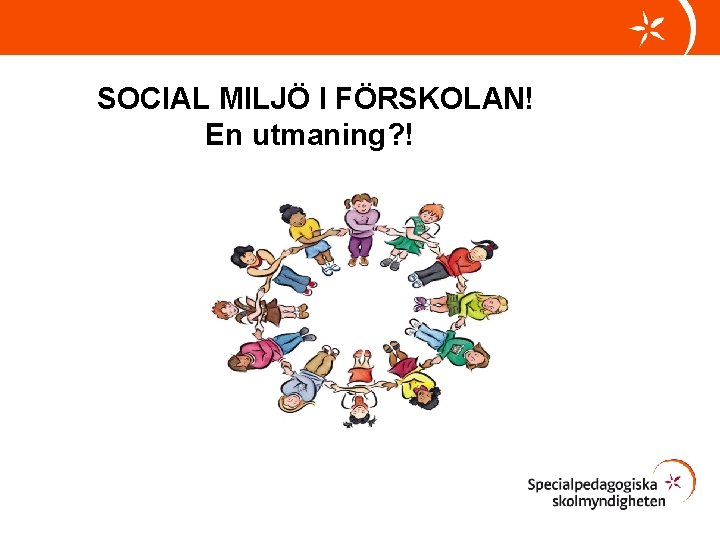 SOCIAL MILJÖ I FÖRSKOLAN!
En utmaning?!

Specialpedagogiska skolmyndigheten